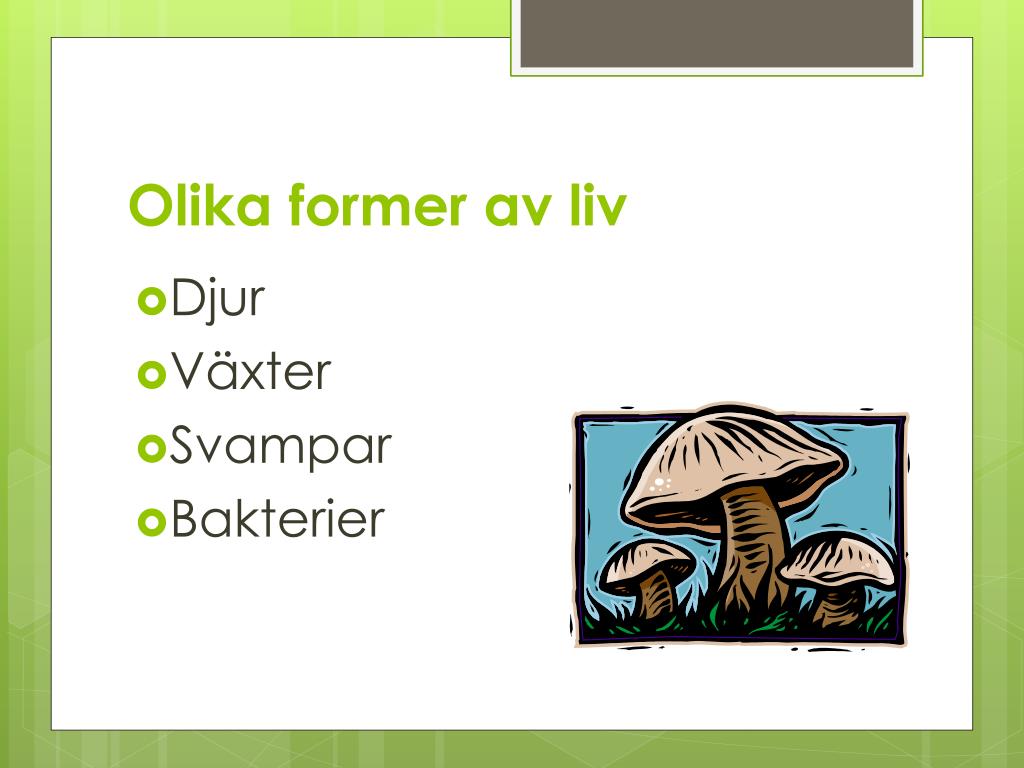 Olika former av liv

Djur
Växter
Svampar
Bakterier